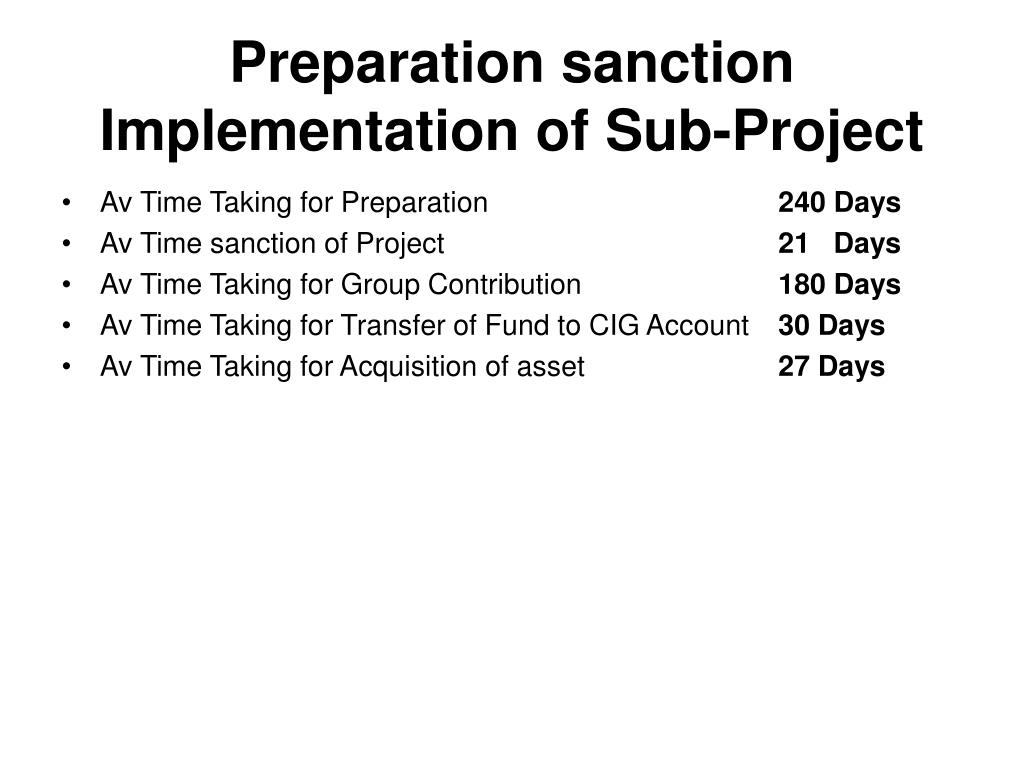 Preparation sanction Implementation of Sub-Project

• Av Time Taking for Preparation 240 Days
• Av Time sanction of Project 21 Days
• Av Time Taking for Group Contribution 180 Days
• Av Time Taking for Transfer of Fund to CIG Account 30 Days
• Av Time Taking for Acquisition of asset 27 Days